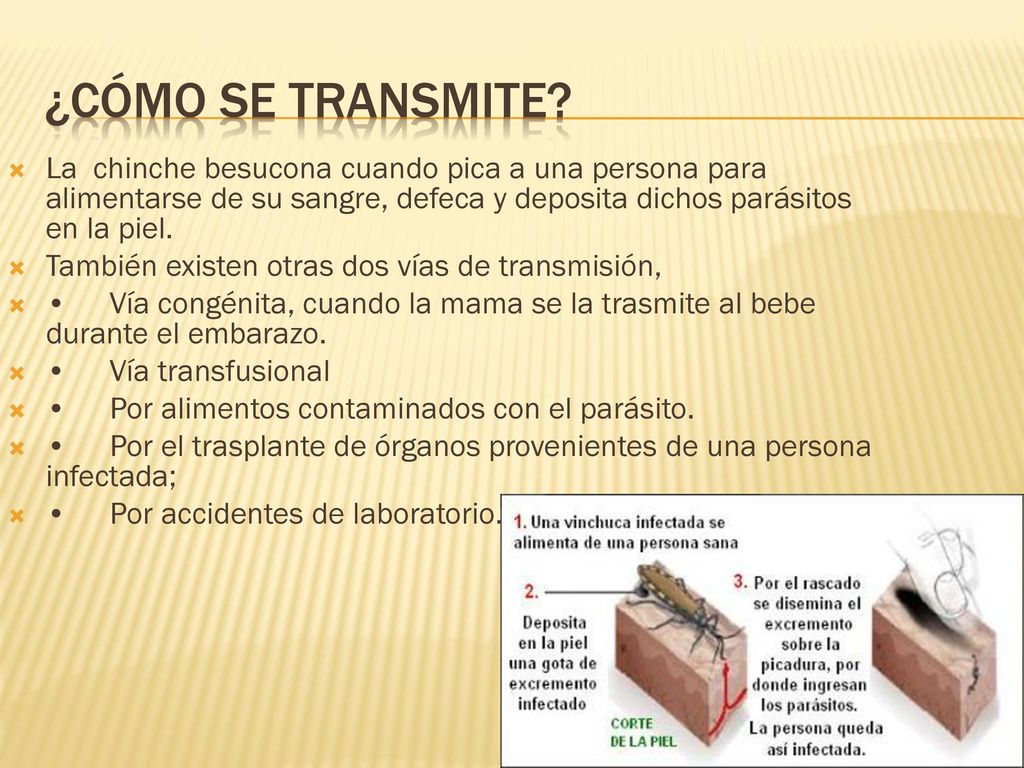 ¿CÓMO SE TRANSMITE?

La chinche besucona cuando pica a una persona para alimentarse de su sangre, defeca y deposita dichos parásitos en la piel.

También existen otras dos vías de transmisión,

• Vía congénita, cuando la mama se la trasmite al bebe durante el embarazo.

• Vía transfusional

• Por alimentos contaminados con el parásito.

• Por el trasplante de órganos provenientes de una persona infectada;

• Por accidentes de laboratorio.

1. Una vinchuca infectada se alimenta de una persona sana

2. Deposita en la piel una gota de excremento infectado

3. Por el rascado se disemina el excremento sobre la picadura, por donde ingresan los parásitos. La persona queda así infectada.

CORTE DE LA PIEL